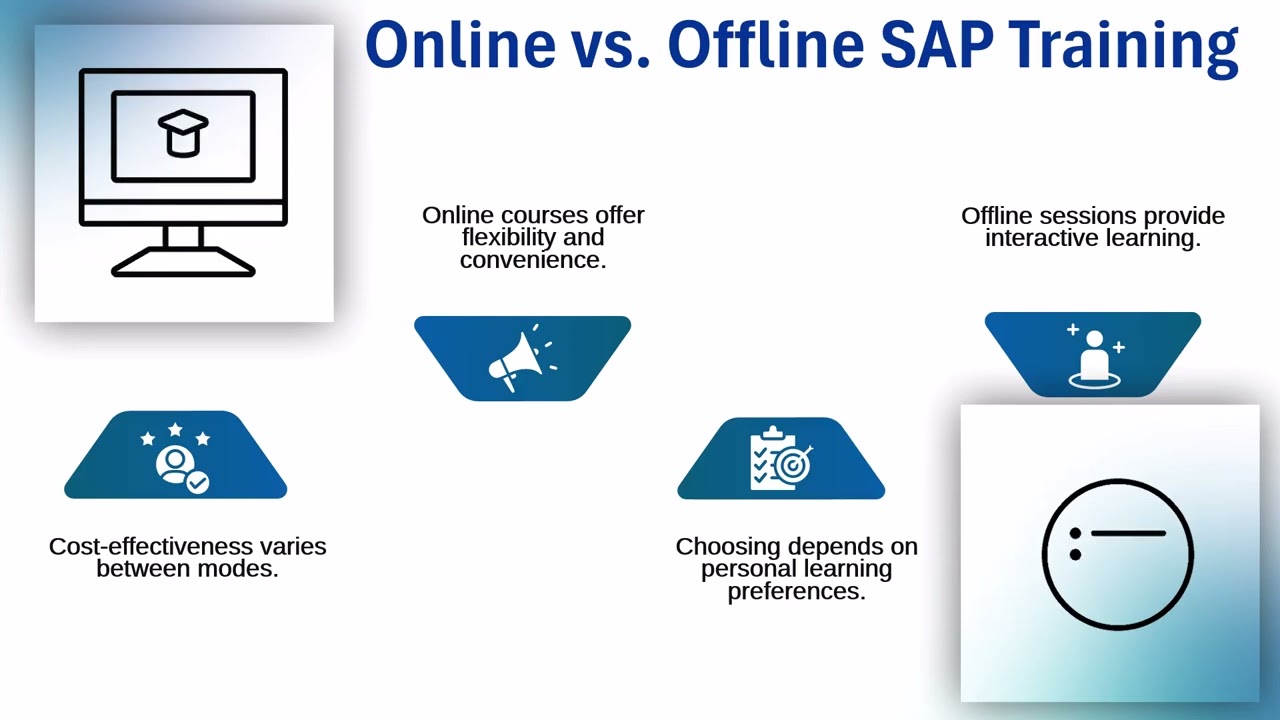 Online vs. Offline SAP Training

Online courses offer flexibility and convenience.

Offline sessions provide interactive learning.

Cost-effectiveness varies between modes.

Choosing depends on personal learning preferences.